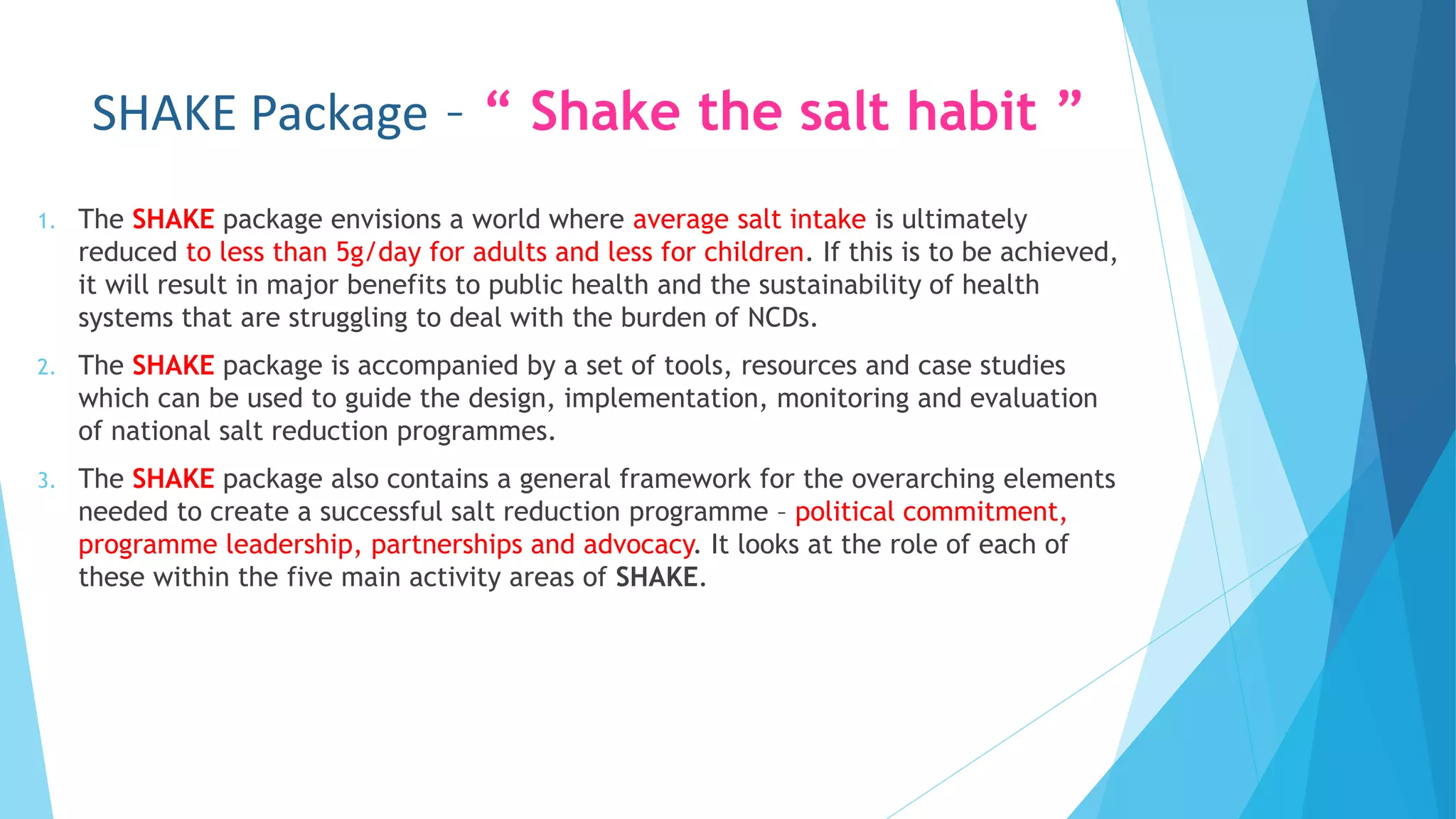 SHAKE Package – “ Shake the salt habit ”

1. The SHAKE package envisions a world where average salt intake is ultimately reduced to less than 5g/day for adults and less for children. If this is to be achieved, it will result in major benefits to public health and the sustainability of health systems that are struggling to deal with the burden of NCDs.

2. The SHAKE package is accompanied by a set of tools, resources and case studies which can be used to guide the design, implementation, monitoring and evaluation of national salt reduction programmes.

3. The SHAKE package also contains a general framework for the overarching elements needed to create a successful salt reduction programme – political commitment, programme leadership, partnerships and advocacy. It looks at the role of each of these within the five main activity areas of SHAKE.